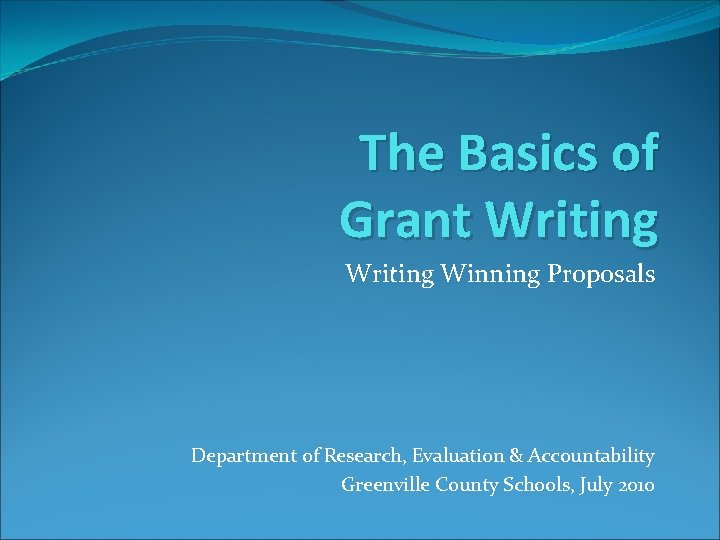 The Basics of Grant Writing

Writing Winning Proposals

Department of Research, Evaluation & Accountability
Greenville County Schools, July 2010